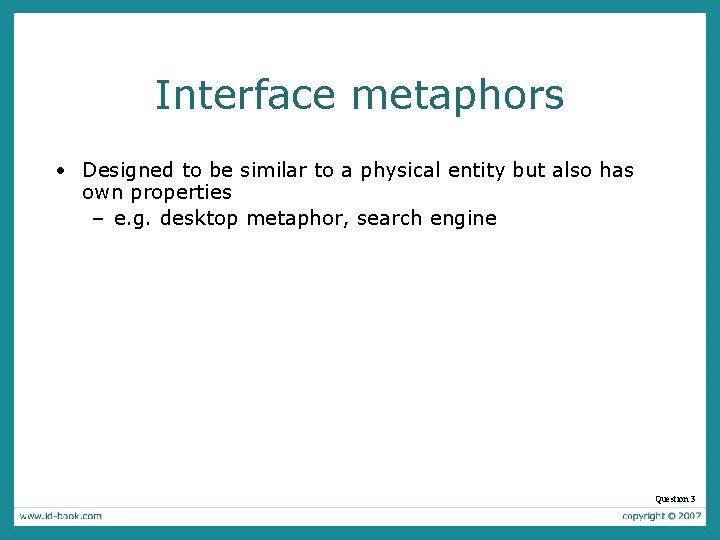 Interface metaphors

• Designed to be similar to a physical entity but also has own properties
– e.g. desktop metaphor, search engine

Question 3

www.id-book.com

copyright © 2007